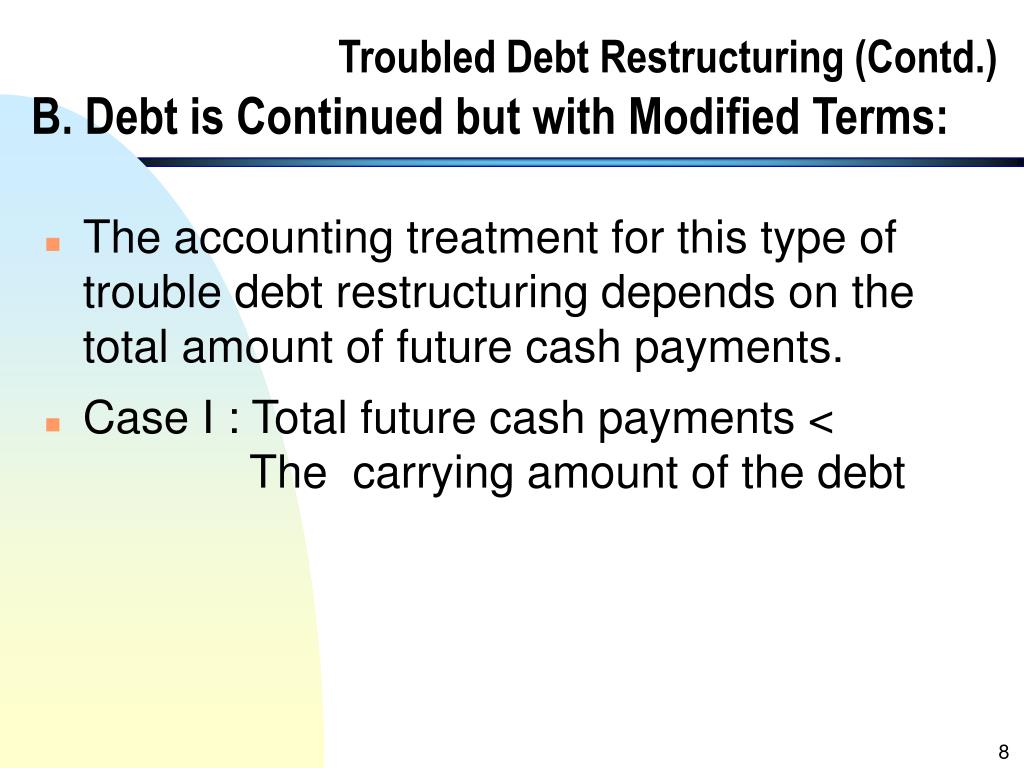 Troubled Debt Restructuring (Contd.)
B. Debt is Continued but with Modified Terms:

The accounting treatment for this type of trouble debt restructuring depends on the total amount of future cash payments.

Case I : Total future cash payments < The carrying amount of the debt

8